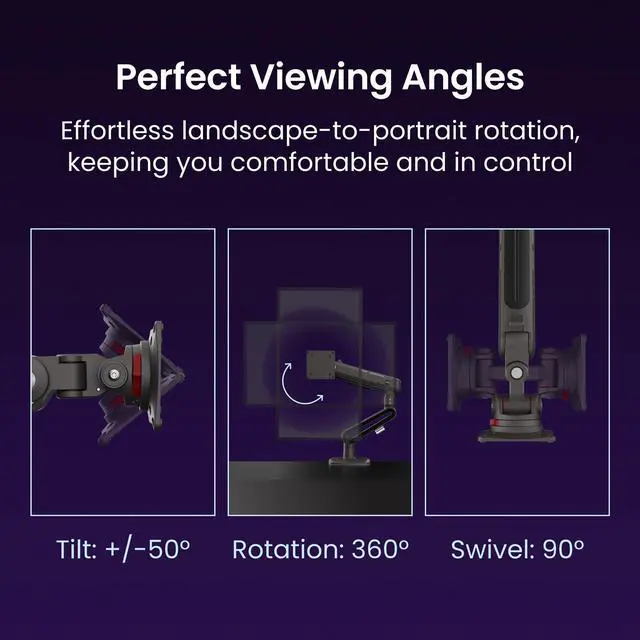 Perfect Viewing Angles

Effortless landscape-to-portrait rotation, keeping you comfortable and in control

Tilt: +/-50°

Rotation: 360°

Swivel: 90°